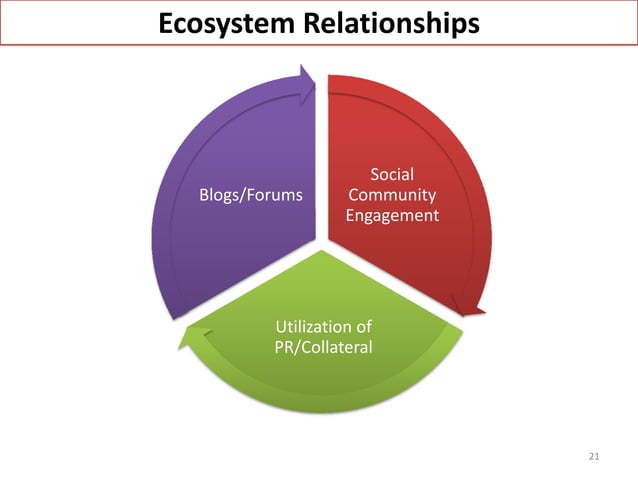 Ecosystem Relationships

Blogs/Forums

Social Community Engagement

Utilization of PR/Collateral

21